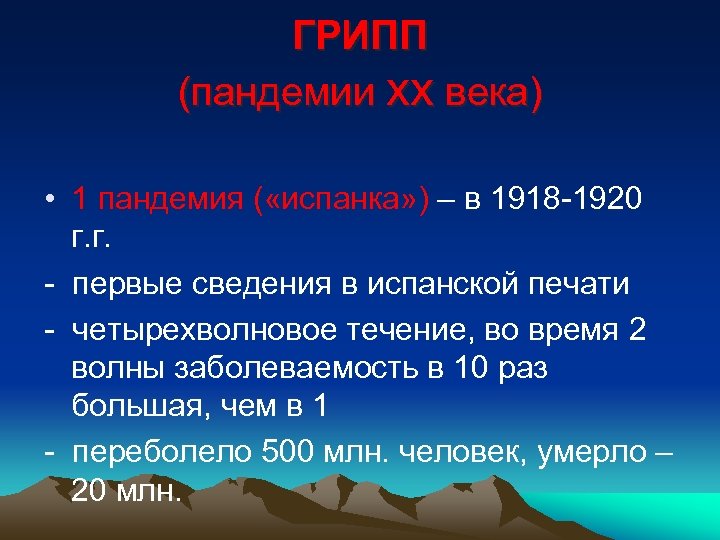 ГРИПП
(пандемии XX века)

• 1 пандемия («испанка») – в 1918-1920 г.г.
- первые сведения в испанской печати
- четырехволновое течение, во время 2 волны заболеваемость в 10 раз большая, чем в 1
- переболело 500 млн. человек, умерло – 20 млн.